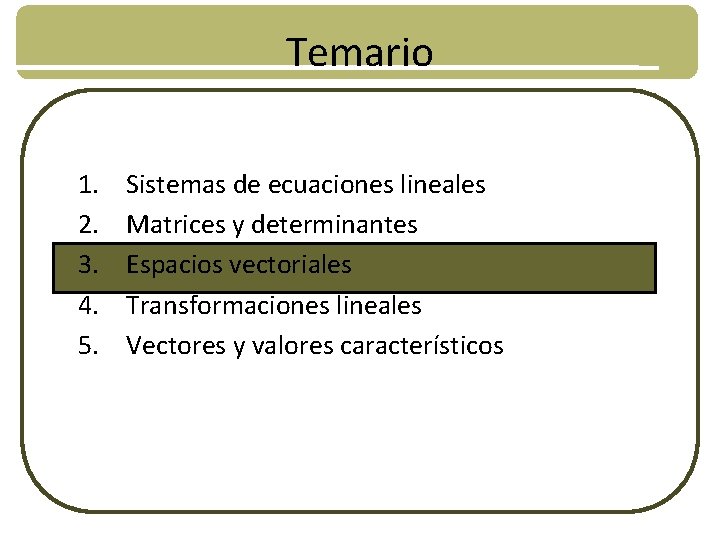 Temario

1. Sistemas de ecuaciones lineales
2. Matrices y determinantes
3. Espacios vectoriales
4. Transformaciones lineales
5. Vectores y valores característicos